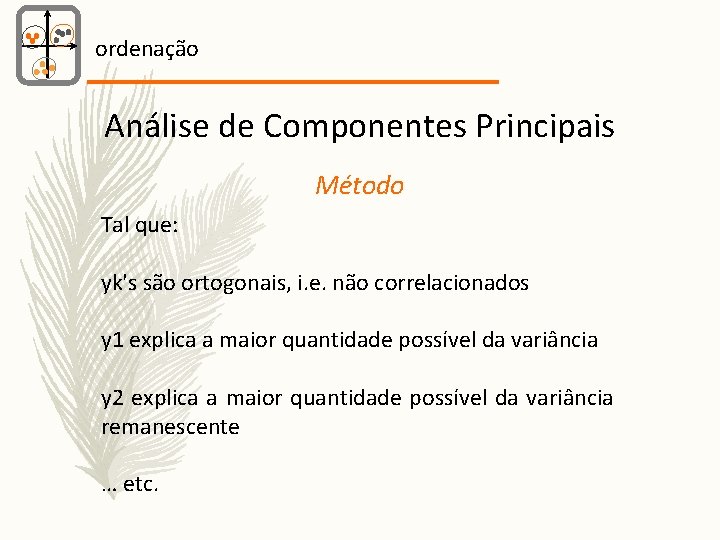 ordenação

Análise de Componentes Principais

Método

Tal que:

yk's são ortogonais, i.e. não correlacionados

y1 explica a maior quantidade possível da variância

y2 explica a maior quantidade possível da variância remanescente

... etc.